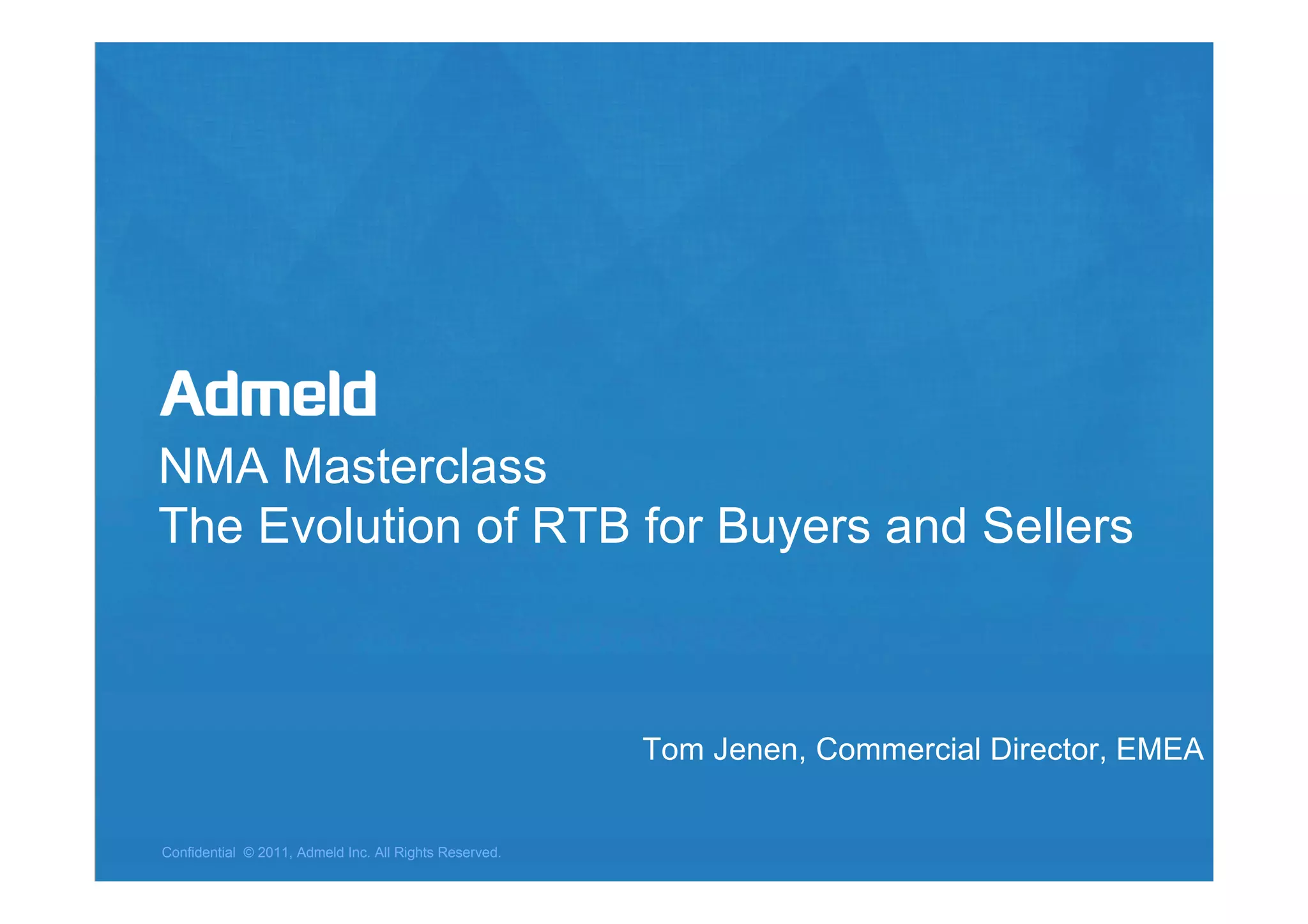 Admeld

NMA Masterclass
The Evolution of RTB for Buyers and Sellers

Tom Jenen, Commercial Director, EMEA

Confidential © 2011, Admeld Inc. All Rights Reserved.